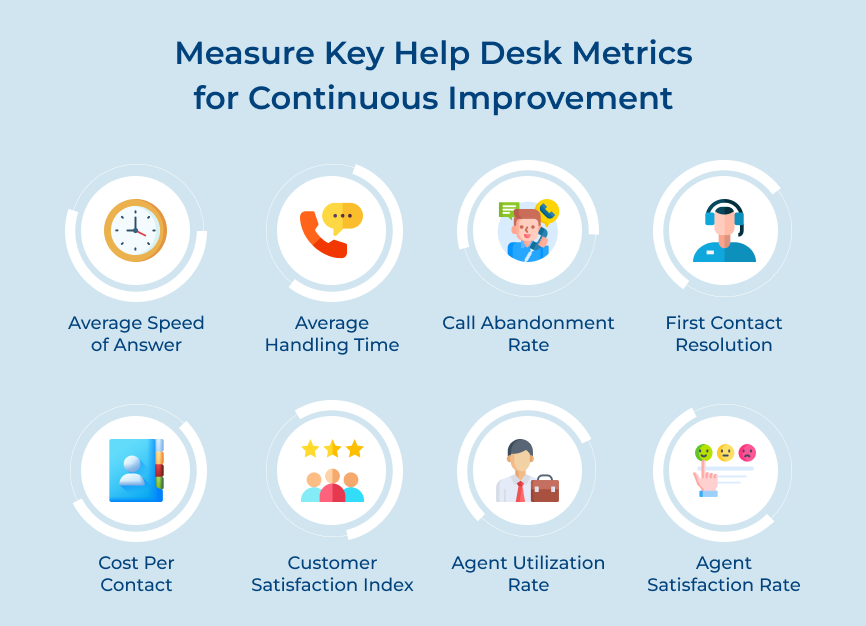 Measure Key Help Desk Metrics for Continuous Improvement

Average Speed of Answer

Average Handling Time

Call Abandonment Rate

First Contact Resolution

Cost Per Contact

Customer Satisfaction Index

Agent Utilization Rate

Agent Satisfaction Rate